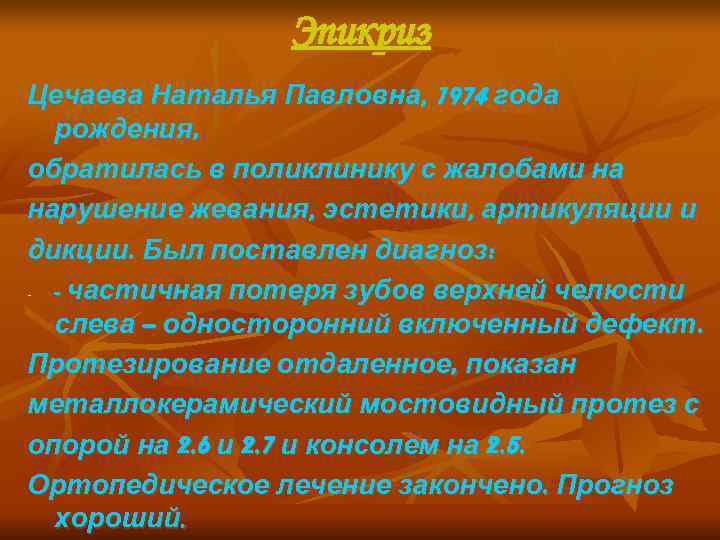 Эпикриз

Цечаева Наталья Павловна, 1974 года рождения,

обратилась в поликлинику с жалобами на нарушение жевания, эстетики, артикуляции и дикции. Был поставлен диагноз:

- - частичная потеря зубов верхней челюсти слева – односторонний включенный дефект.

Протезирование отдаленное, показан металлокерамический мостовидный протез с опорой на 2.6 и 2.7 и консолем на 2.5.

Ортопедическое лечение закончено. Прогноз хороший.